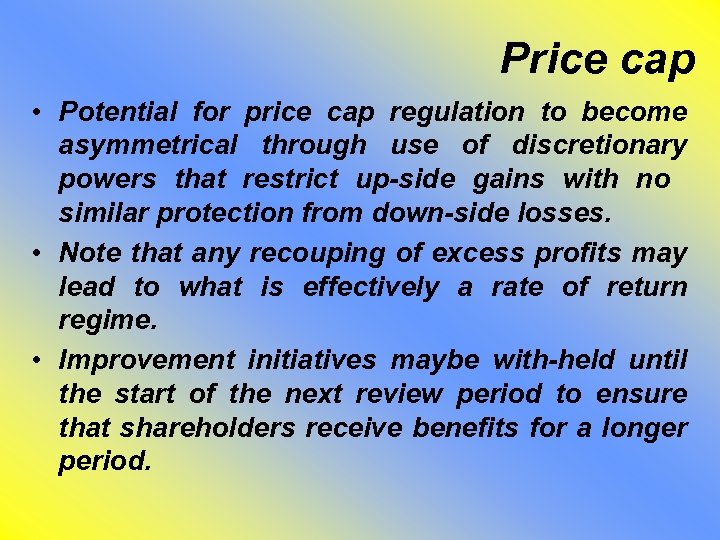 Price cap

• Potential for price cap regulation to become asymmetrical through use of discretionary powers that restrict up-side gains with no similar protection from down-side losses.

• Note that any recouping of excess profits may lead to what is effectively a rate of return regime.

• Improvement initiatives maybe with-held until the start of the next review period to ensure that shareholders receive benefits for a longer period.